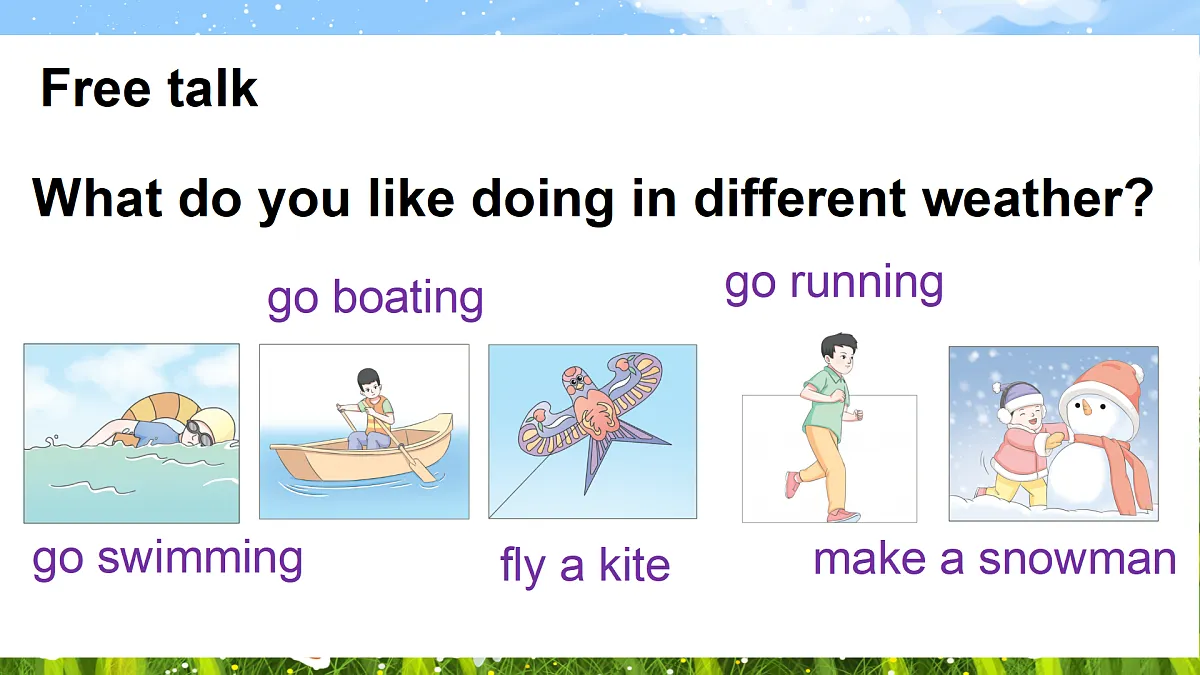 Free talk

What do you like doing in different weather?

go boating

go running

go swimming

fly a kite

make a snowman